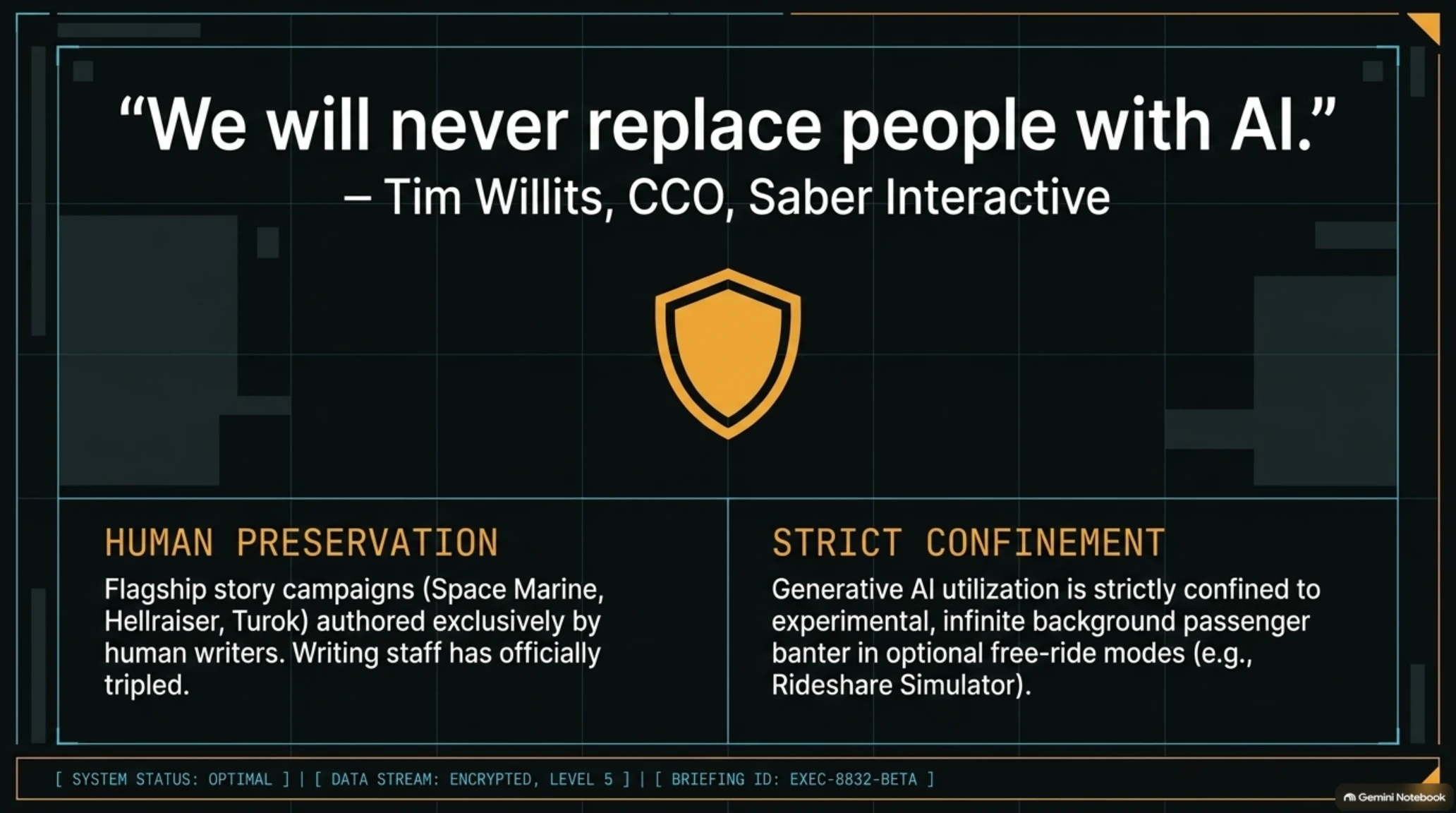 “We will never replace people with AI.”
– Tim Willits, CCO, Saber Interactive

HUMAN PRESERVATION

Flagship story campaigns (Space Marine, Hellraiser, Turok) authored exclusively by human writers. Writing staff has officially tripled.

STRICT CONFINEMENT

Generative AI utilization is strictly confined to experimental, infinite background passenger banter in optional free-ride modes (e.g., Rideshare Simulator).

[ SYSTEM STATUS: OPTIMAL ] | [ DATA STREAM: ENCRYPTED, LEVEL 5 ] | [ BRIEFING ID: EXEC-8832-BETA ]

Gemini Notebook